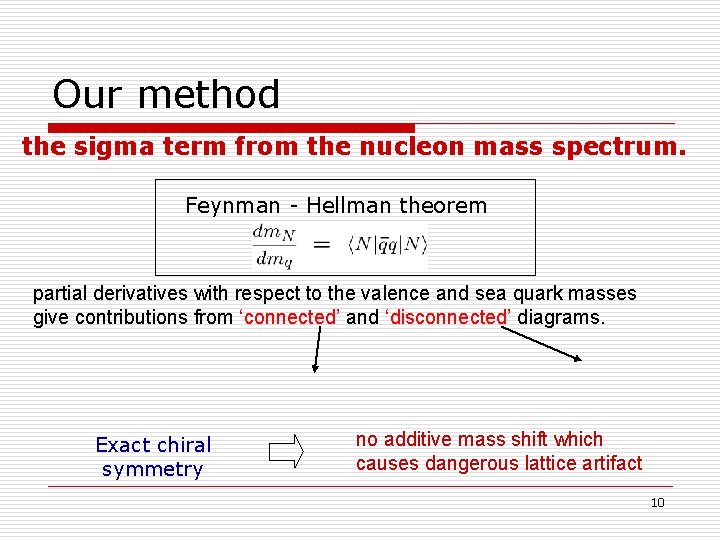 Our method

the sigma term from the nucleon mass spectrum.

Feynman - Hellman theorem

$\frac{dm_N}{dm_q} = \langle N|\bar{q}q|N\rangle$

partial derivatives with respect to the valence and sea quark masses give contributions from ‘connected’ and ‘disconnected’ diagrams.

Exact chiral symmetry

no additive mass shift which causes dangerous lattice artifact

10